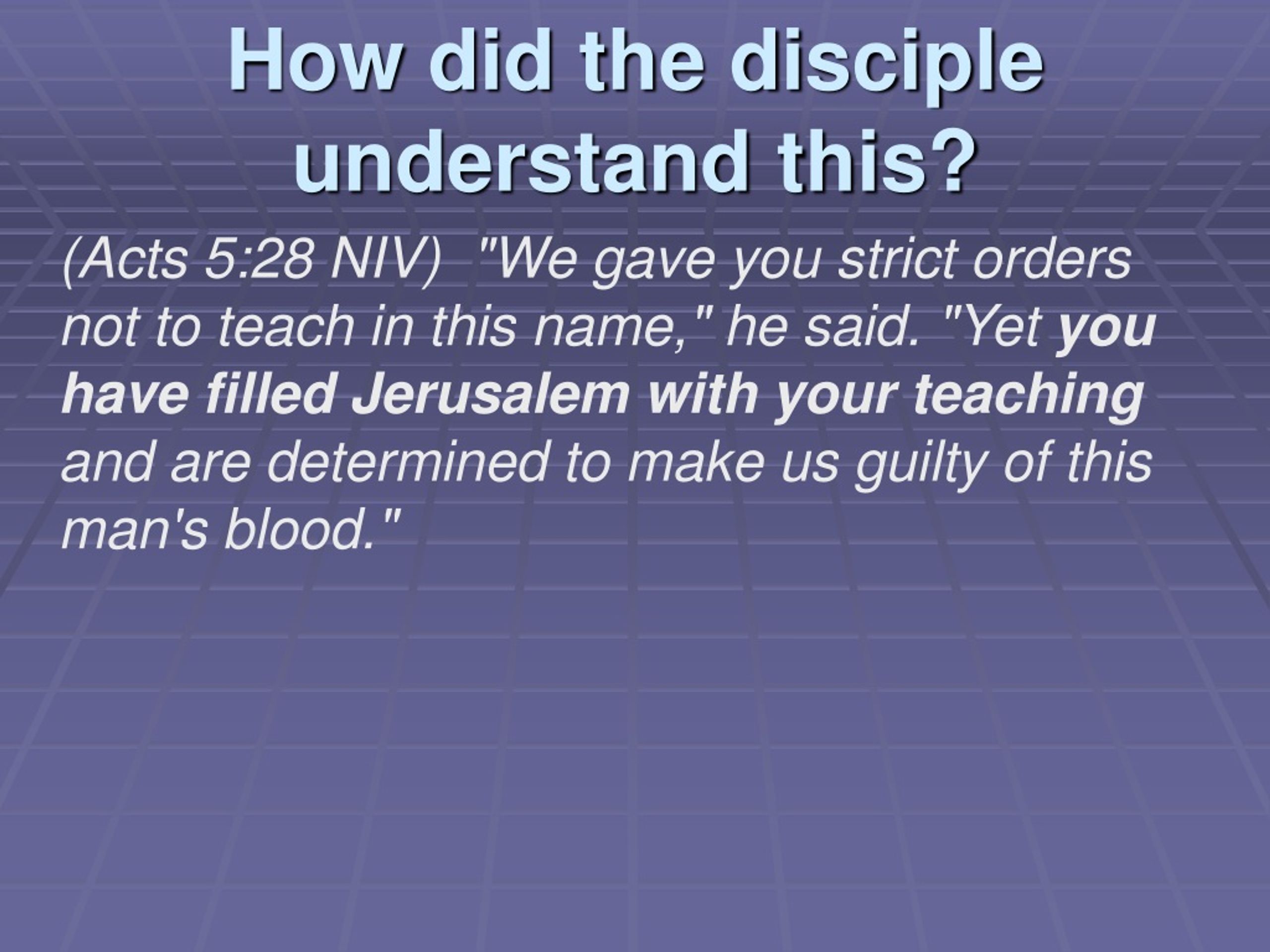 How did the disciple understand this?

(Acts 5:28 NIV) "We gave you strict orders not to teach in this name," he said. "Yet you have filled Jerusalem with your teaching and are determined to make us guilty of this man's blood."